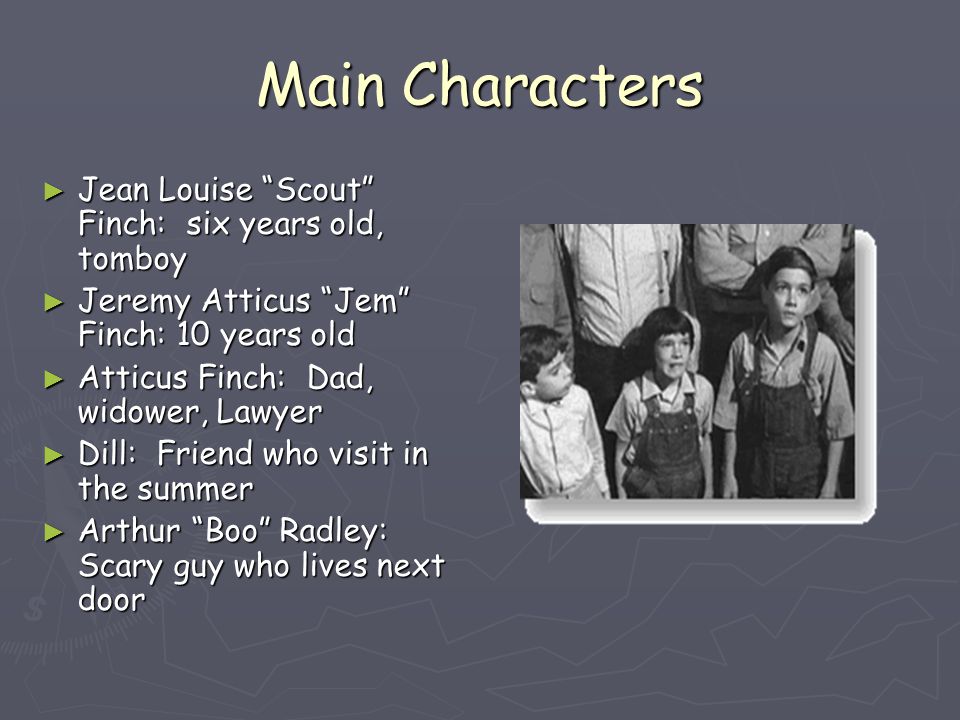 Main Characters

► Jean Louise “Scout” Finch: six years old, tomboy
► Jeremy Atticus “Jem” Finch: 10 years old
► Atticus Finch: Dad, widower, Lawyer
► Dill: Friend who visit in the summer
► Arthur “Boo” Radley: Scary guy who lives next door